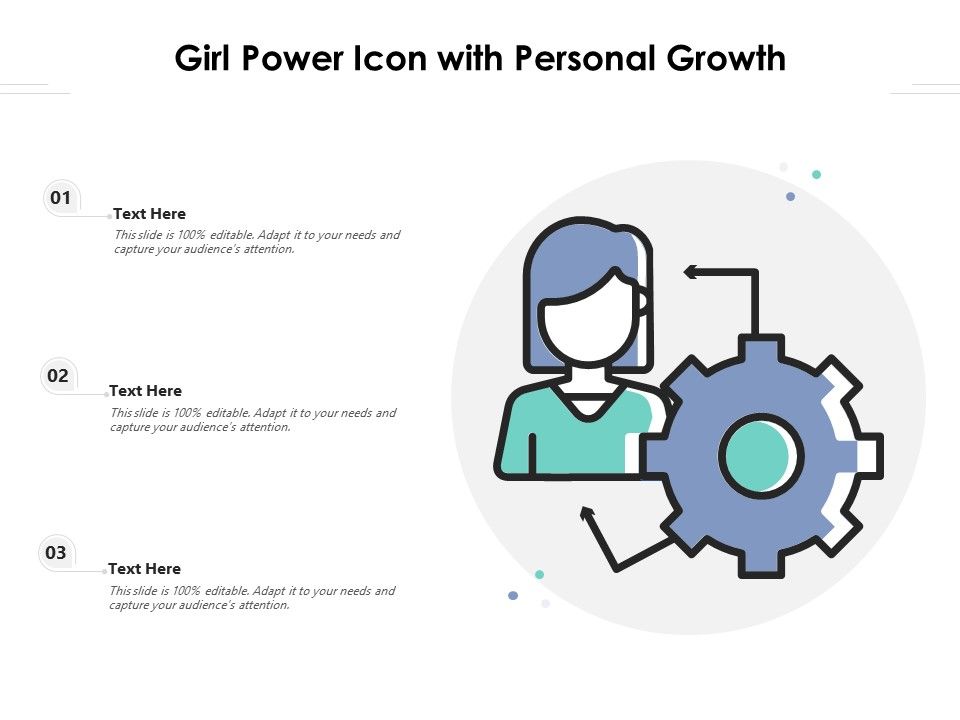 Girl Power Icon with Personal Growth

01
Text Here
This slide is 100% editable. Adapt it to your needs and capture your audience's attention.

02
Text Here
This slide is 100% editable. Adapt it to your needs and capture your audience's attention.

03
Text Here
This slide is 100% editable. Adapt it to your needs and capture your audience's attention.